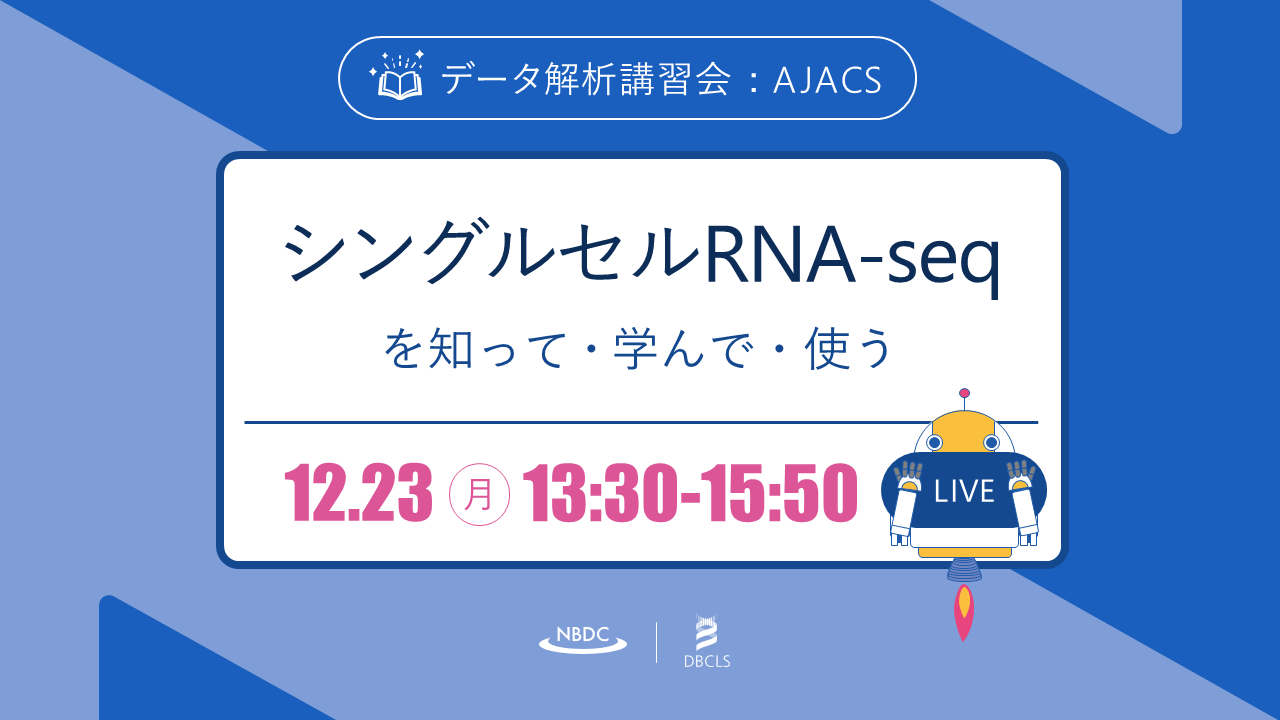 データ解析講習会：AJACS

シングルセルRNA-seq

を知って・学んで・使う

12.23 月 13:30-15:50

LIVE

NBDC

DBCLS